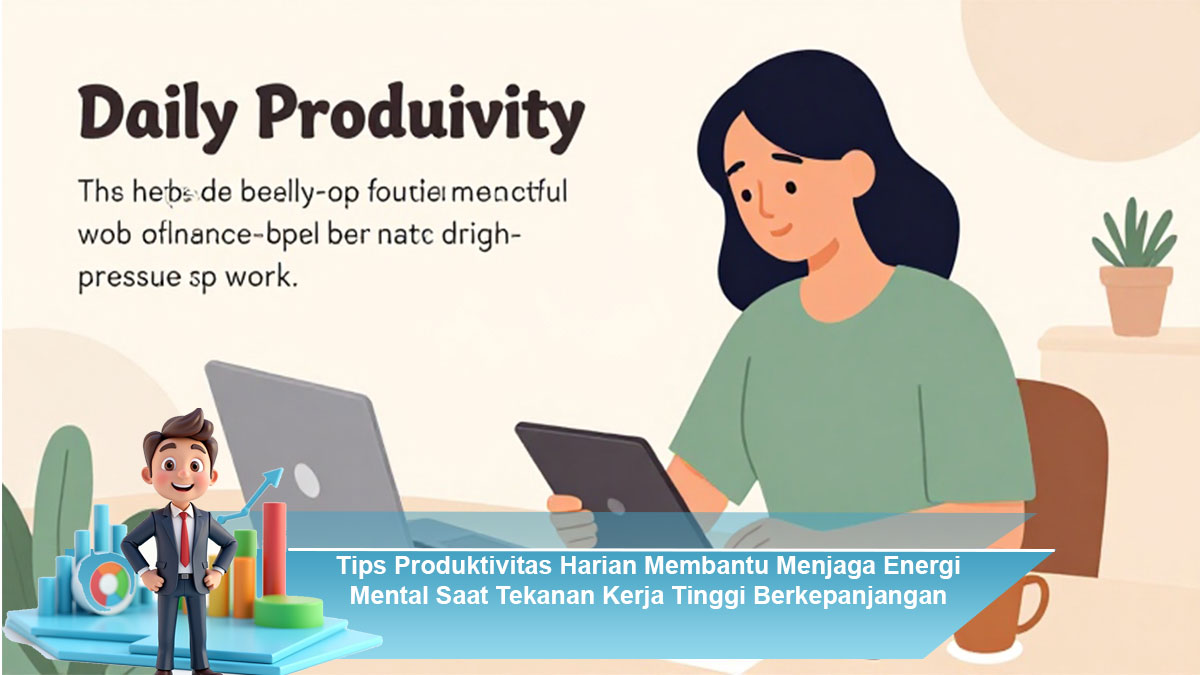 Daily Produivity

Ths hebs de beelly-op foutiermenctful wob oflnance-bpel ber natc drigh-pressue sp work.

Tips Produktivitas Harian Membantu Menjaga Energi Mental Saat Tekanan Kerja Tinggi Berkepanjangan